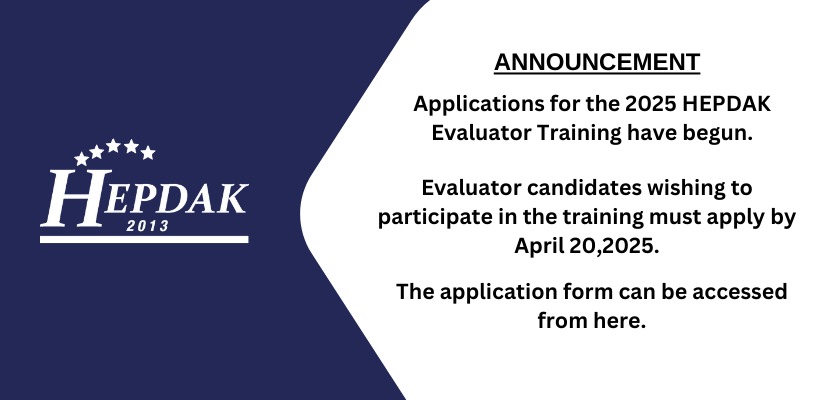 HEPDAK
2013

ANNOUNCEMENT

Applications for the 2025 HEPDAK Evaluator Training have begun.

Evaluator candidates wishing to participate in the training must apply by April 20,2025.

The application form can be accessed from here.